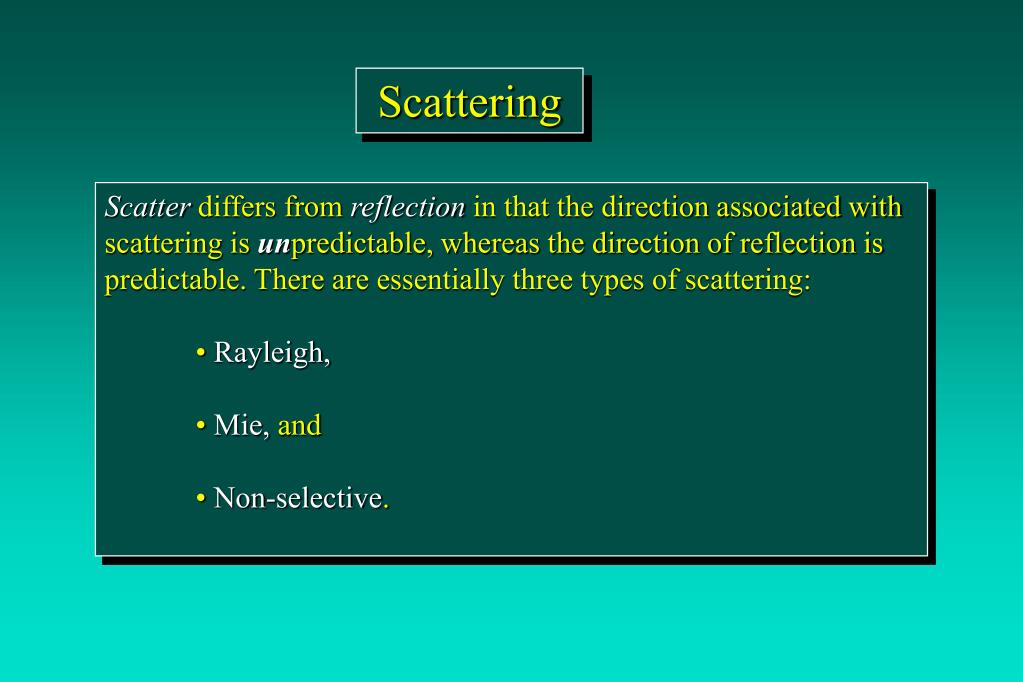 Scattering

Scatter differs from reflection in that the direction associated with scattering is unpredictable, whereas the direction of reflection is predictable. There are essentially three types of scattering:

• Rayleigh,

• Mie, and

• Non-selective.